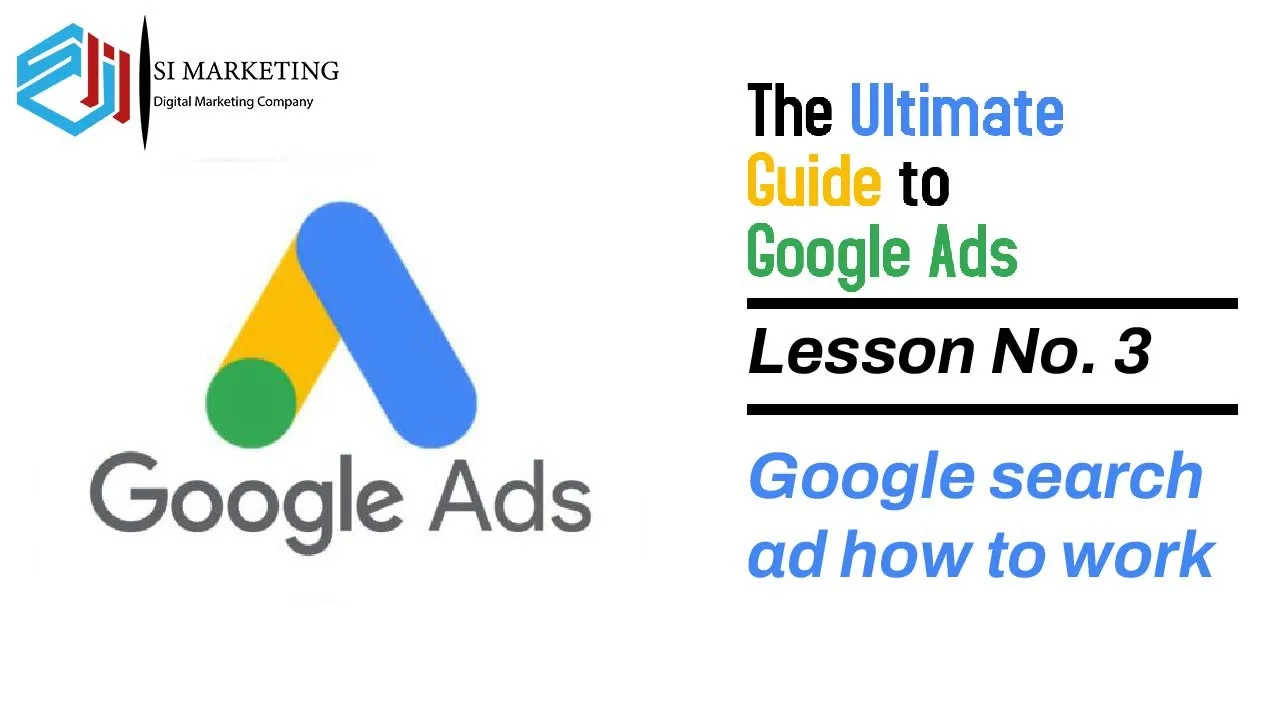 SI MARKETING
Digital Marketing Company

Google Ads

The Ultimate Guide to Google Ads

Lesson No. 3

Google search ad how to work